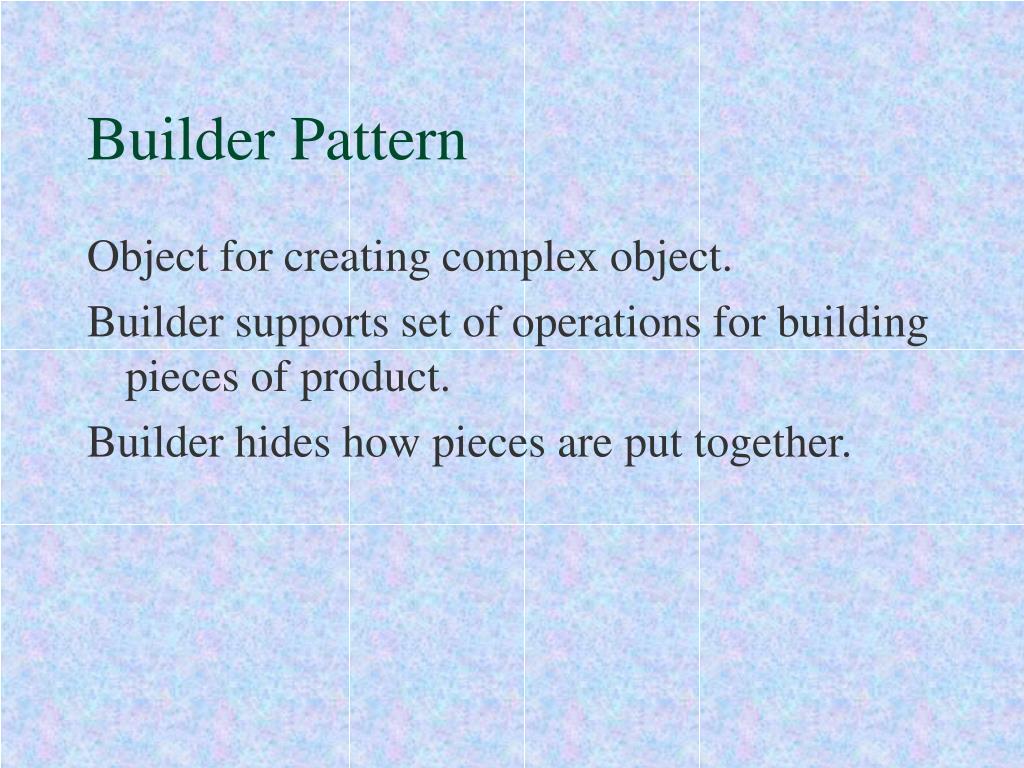 Builder Pattern

Object for creating complex object.

Builder supports set of operations for building pieces of product.

Builder hides how pieces are put together.